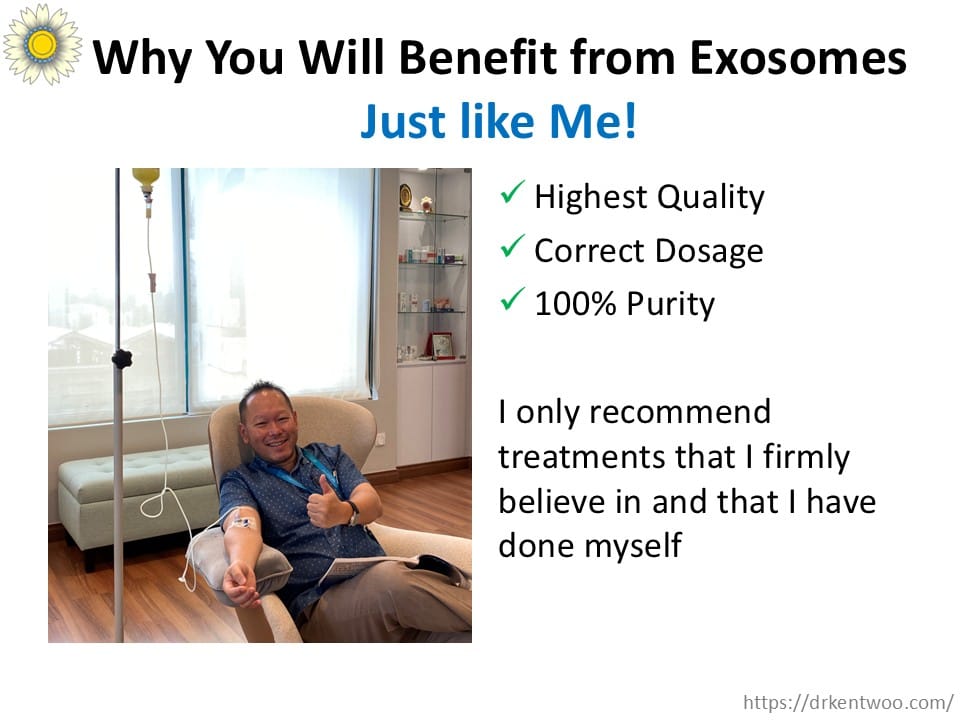 Why You Will Benefit from Exosomes
Just like Me!

✓ Highest Quality
✓ Correct Dosage
✓ 100% Purity

I only recommend treatments that I firmly believe in and that I have done myself

https://drkentwoo.com/